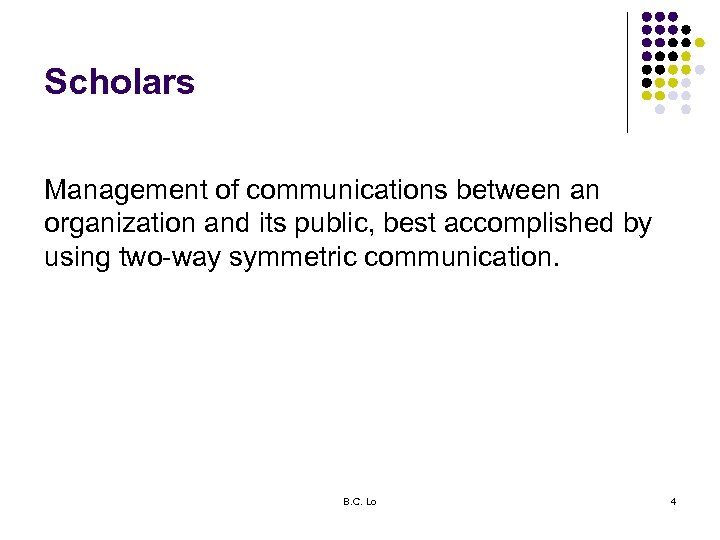 Scholars

Management of communications between an organization and its public, best accomplished by using two-way symmetric communication.

B.C. Lo

4